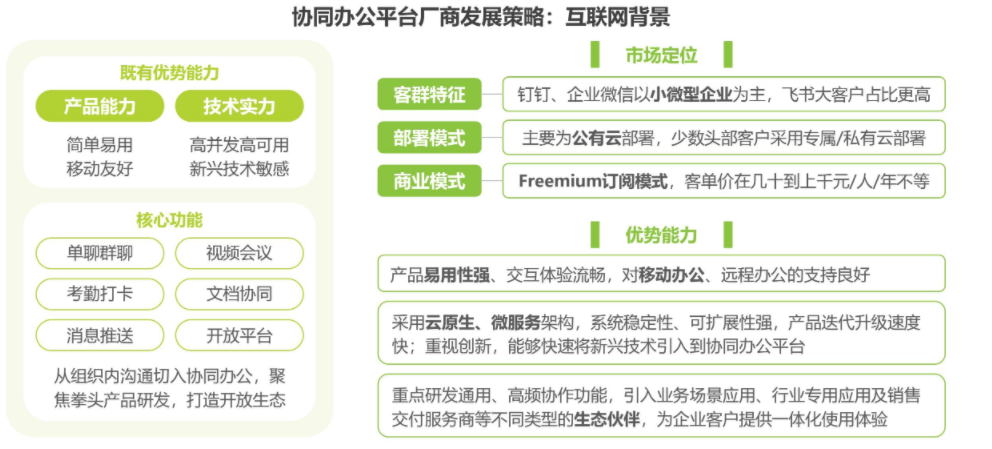 协同办公平台厂商发展策略：互联网背景

既有优势能力

产品能力

简单易用
移动友好

技术实力

高并发高可用
新兴技术敏感

核心功能

单聊群聊

视频会议

考勤打卡

文档协同

消息推送

开放平台

从组织内沟通切入协同办公，聚焦拳头产品研发，打造开放生态

市场定位

客群特征

钉钉、企业微信以小微型企业为主，飞书大客户占比更高

部署模式

主要为公有云部署，少数头部客户采用专属/私有云部署

商业模式

Freemium订阅模式，客单价在几十到上千元/人/年不等

优势能力

产品易用性强、交互体验流畅，对移动办公、远程办公的支持良好

采用云原生、微服务架构，系统稳定性、可扩展性强，产品迭代升级速度快；重视创新，能够快速将新兴技术引入到协同办公平台

重点研发通用、高频协作功能，引入业务场景应用、行业专用应用及销售交付服务商等不同类型的生态伙伴，为企业客户提供一体化使用体验